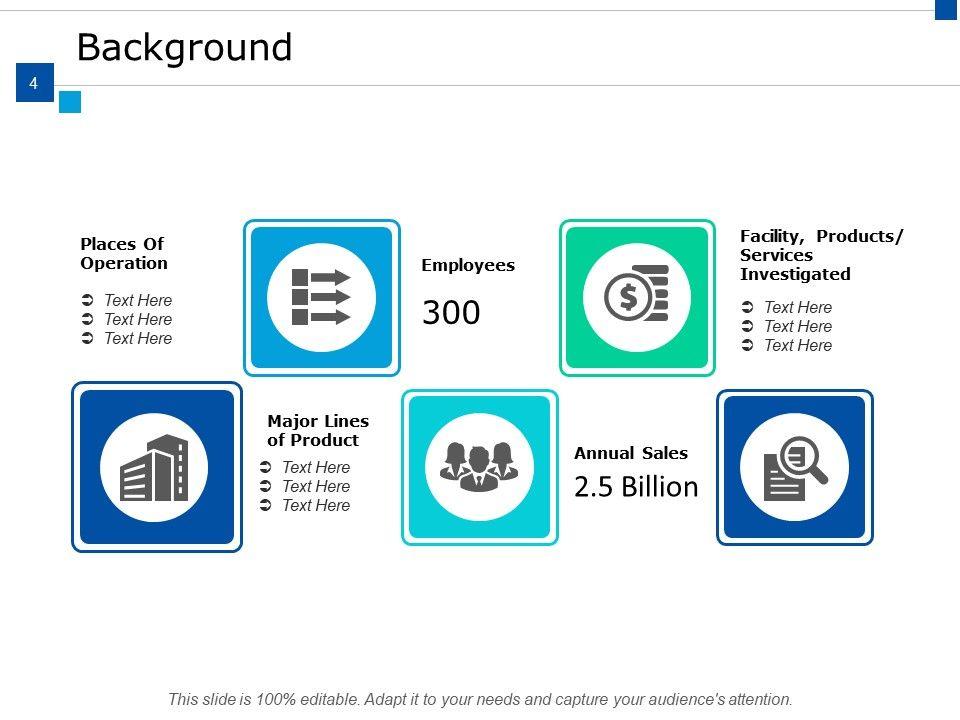 Background

4

Places Of Operation

➲ Text Here
➲ Text Here
➲ Text Here

Employees

300

Facility, Products/ Services Investigated

➲ Text Here
➲ Text Here
➲ Text Here

Major Lines of Product

➲ Text Here
➲ Text Here
➲ Text Here

Annual Sales

2.5 Billion

This slide is 100% editable. Adapt it to your needs and capture your audience's attention.